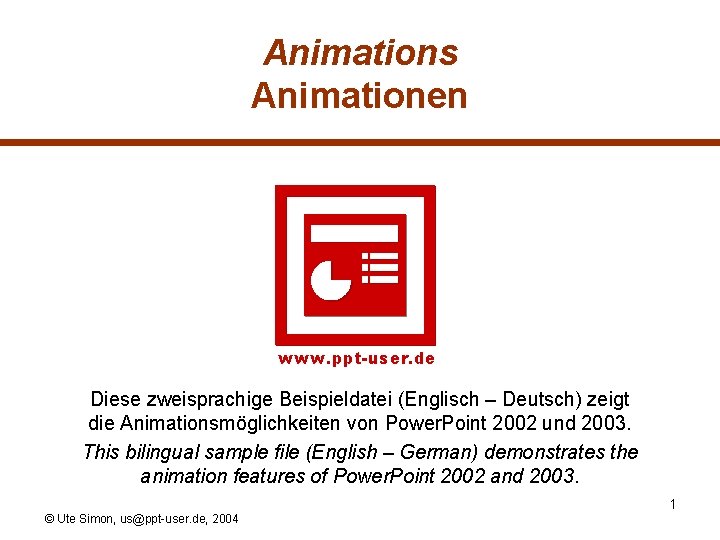 Animations
Animationen

www.ppt-user.de

Diese zweisprachige Beispieldatei (Englisch – Deutsch) zeigt die Animationsmöglichkeiten von PowerPoint 2002 und 2003.

This bilingual sample file (English – German) demonstrates the animation features of PowerPoint 2002 and 2003.

1

© Ute Simon, us@ppt-user.de, 2004